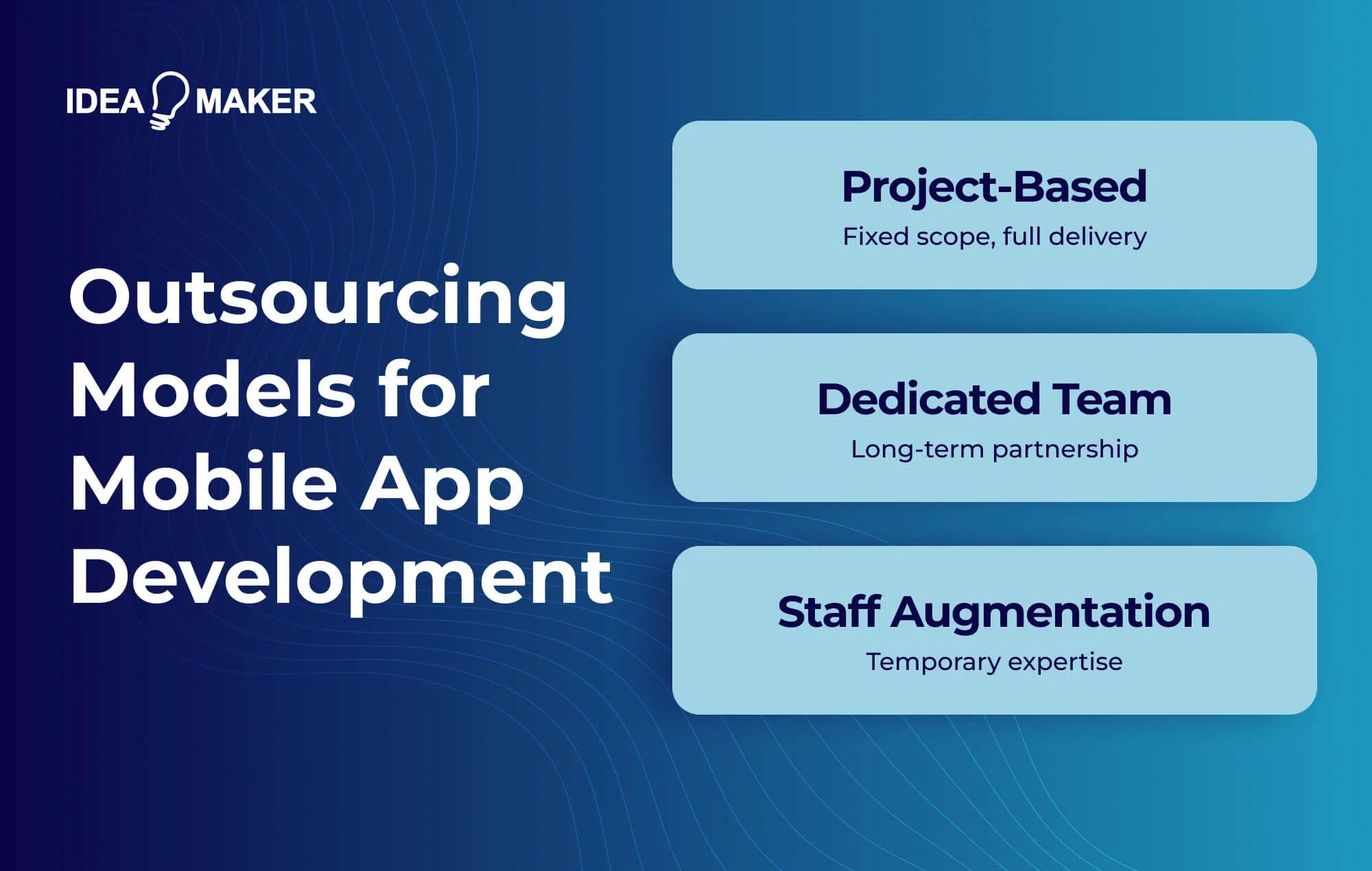 IDEA MAKER

Outsourcing Models for Mobile App Development

Project-Based
Fixed scope, full delivery

Dedicated Team
Long-term partnership

Staff Augmentation
Temporary expertise